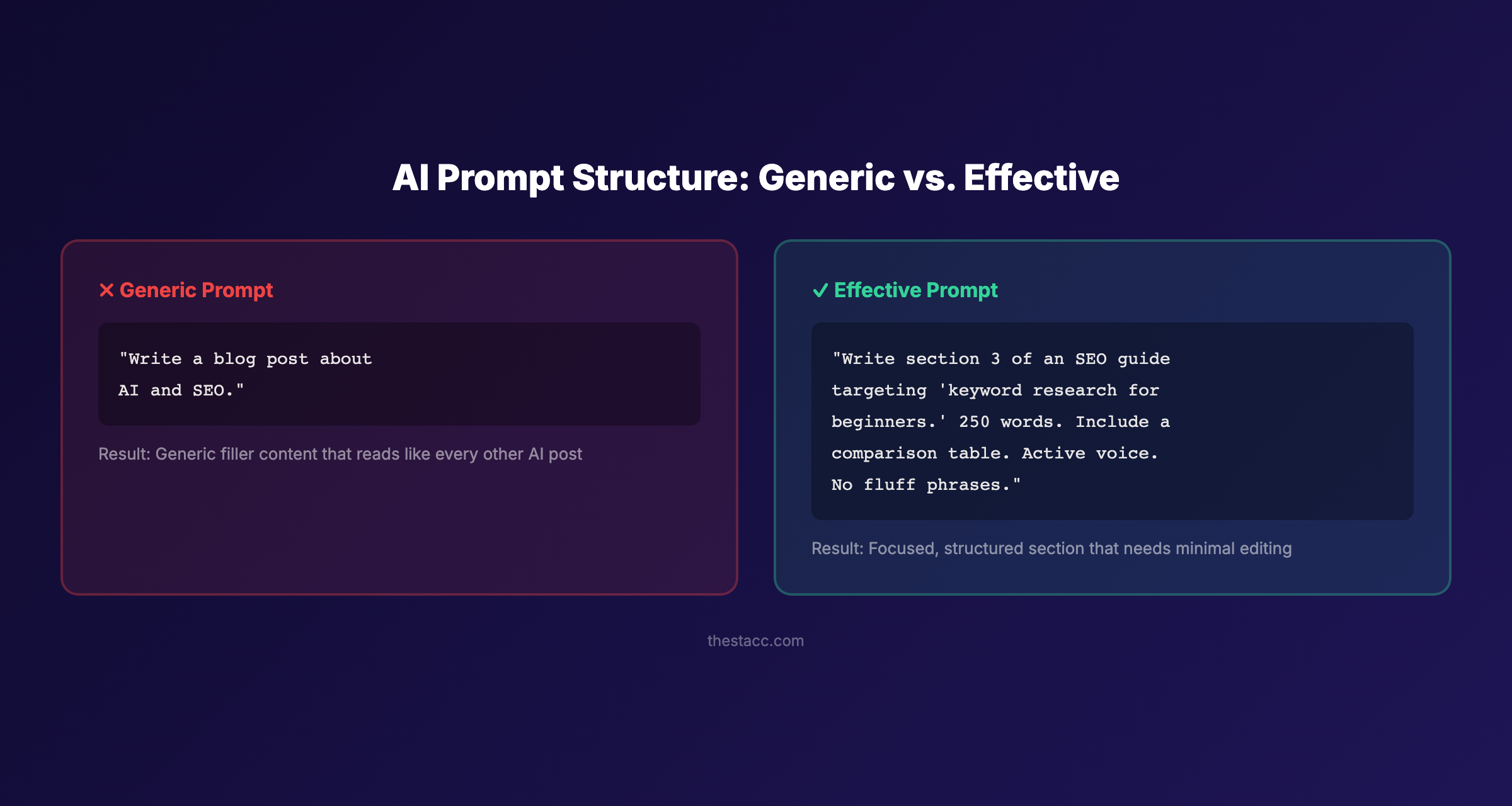 AI Prompt Structure: Generic vs. Effective

✕ Generic Prompt

"Write a blog post about AI and SEO."

Result: Generic filler content that reads like every other AI post

✓ Effective Prompt

"Write section 3 of an SEO guide targeting 'keyword research for beginners.' 250 words. Include a comparison table. Active voice. No fluff phrases."

Result: Focused, structured section that needs minimal editing

thestacc.com